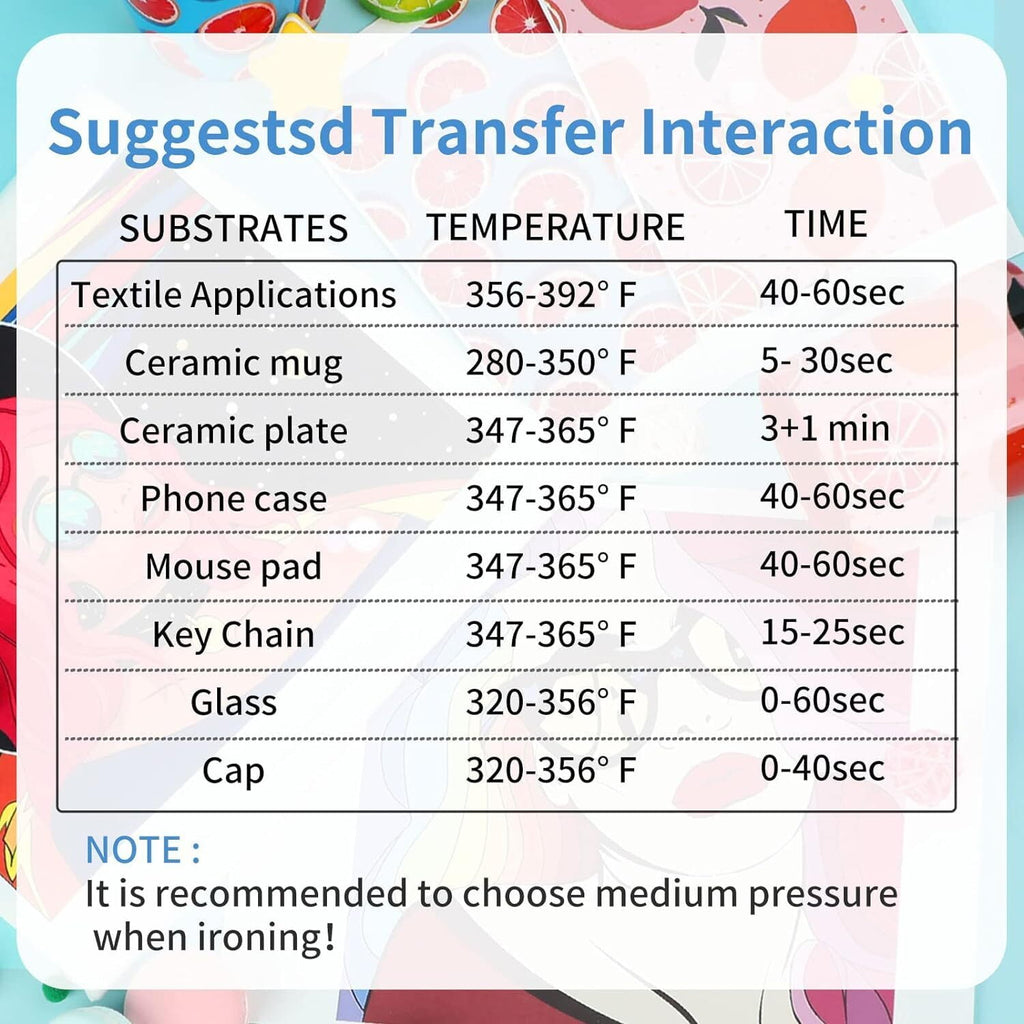 Suggestsd Transfer Interaction

| SUBSTRATES | TEMPERATURE | TIME |
|---|---|---|
| Textile Applications | 356-392° F | 40-60sec |
| Ceramic mug | 280-350° F | 5- 30sec |
| Ceramic plate | 347-365° F | 3+1 min |
| Phone case | 347-365° F | 40-60sec |
| Mouse pad | 347-365° F | 40-60sec |
| Key Chain | 347-365° F | 15-25sec |
| Glass | 320-356° F | 0-60sec |
| Cap | 320-356° F | 0-40sec |

NOTE :
It is recommended to choose medium pressure when ironing!